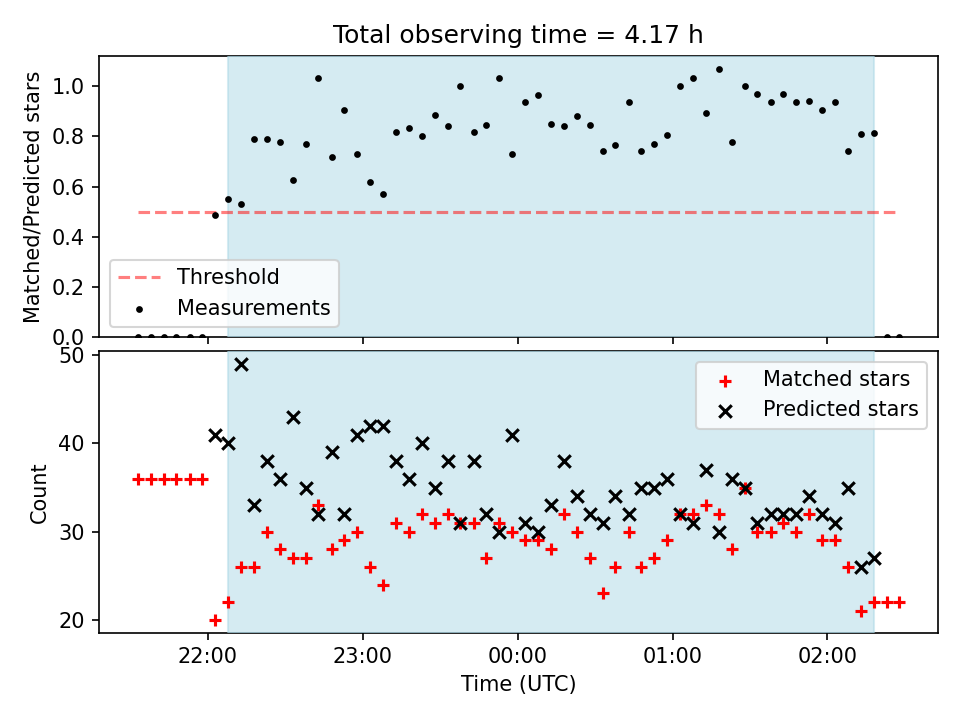 Total observing time = 4.17 h

Matched/Predicted stars

1.0
0.8
0.6
0.4
0.2
0.0

Threshold
Measurements

Count

50
40
30
20

Matched stars
Predicted stars

22:00
23:00
00:00
01:00
02:00

Time (UTC)